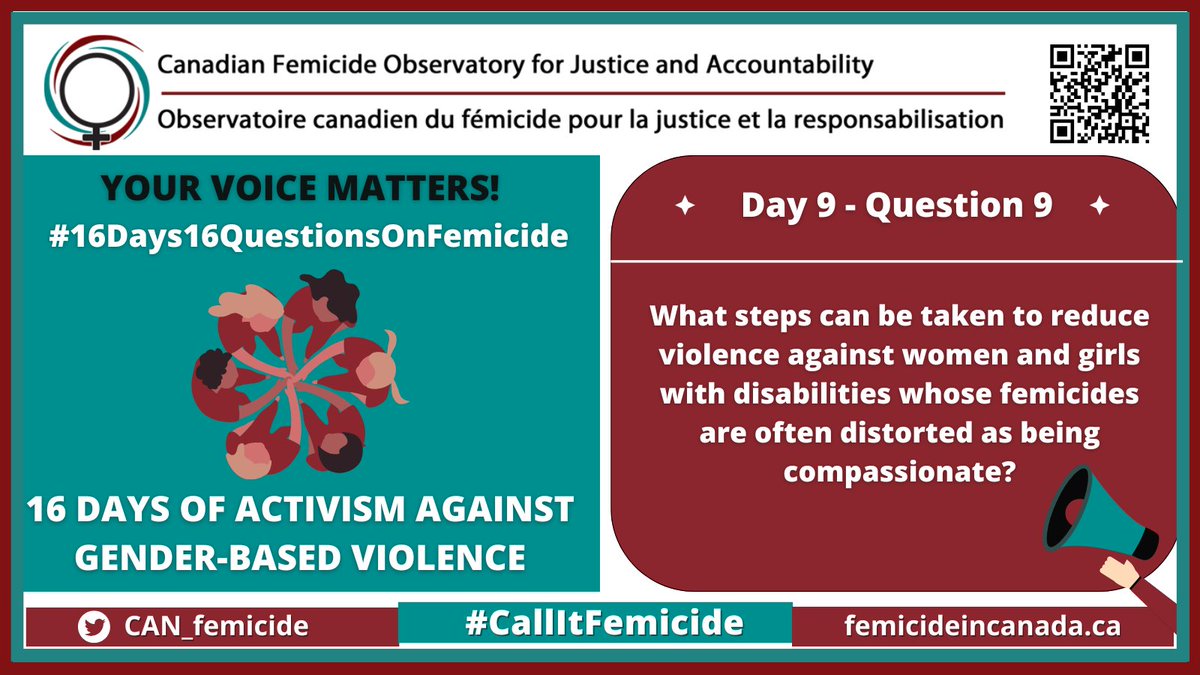 Canadian Femicide Observatory for Justice and Accountability

Observatoire canadien du fémicide pour la justice et la responsabilisation

YOUR VOICE MATTERS!

#16Days16QuestionsOnFemicide

16 DAYS OF ACTIVISM AGAINST GENDER-BASED VIOLENCE

Day 9 - Question 9

What steps can be taken to reduce violence against women and girls with disabilities whose femicides are often distorted as being compassionate?

CAN_femicide

#CallItFemicide

femicideincanada.ca